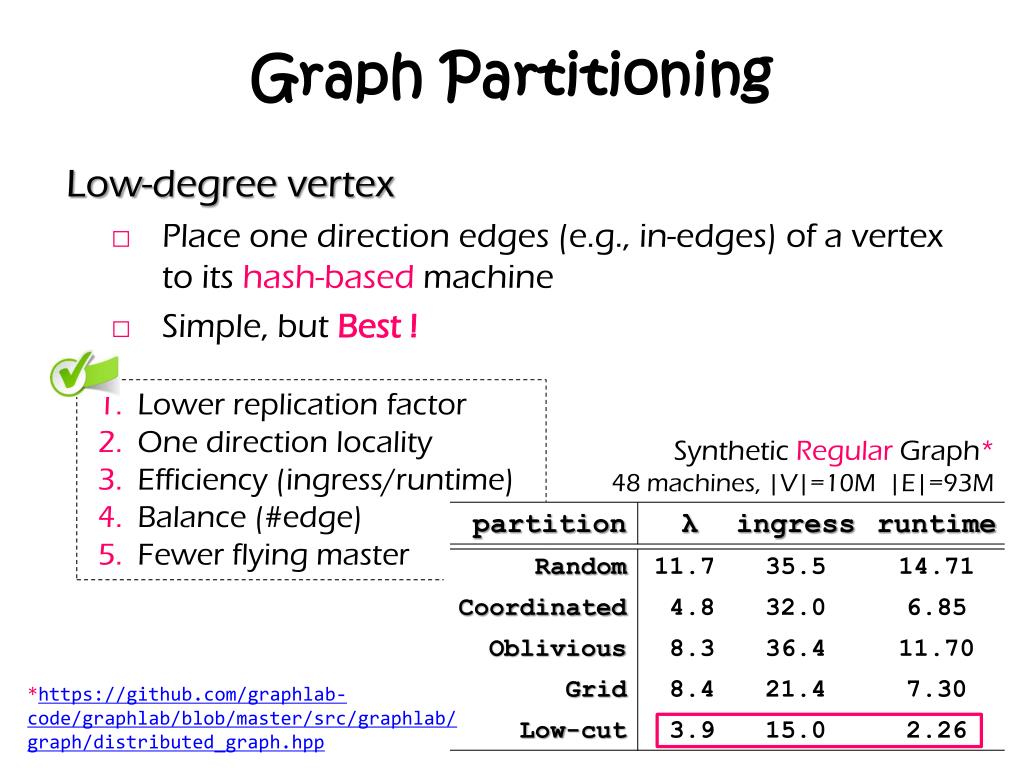 Graph Partitioning

Low-degree vertex

□ Place one direction edges (e.g., in-edges) of a vertex to its hash-based machine

□ Simple, but Best !

1. Lower replication factor
2. One direction locality
3. Efficiency (ingress/runtime)
4. Balance (#edge)
5. Fewer flying master

Synthetic Regular Graph*
48 machines, |V|=10M |E|=93M

| partition | λ | ingress | runtime |
|---|---|---|---|
| Random | 11.7 | 35.5 | 14.71 |
| Coordinated | 4.8 | 32.0 | 6.85 |
| Oblivious | 8.3 | 36.4 | 11.70 |
| Grid | 8.4 | 21.4 | 7.30 |
| Low-cut | 3.9 | 15.0 | 2.26 |

*https://github.com/graphlab-code/graphlab/blob/master/src/graphlab/graph/distributed_graph.hpp